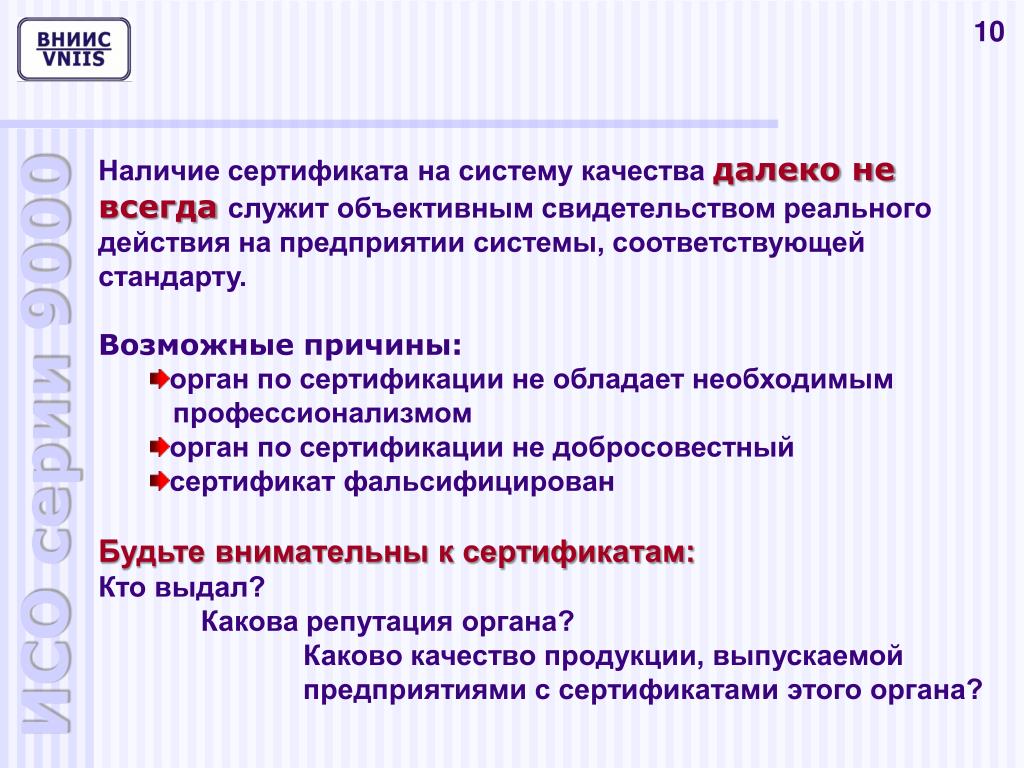 ВНИИС
VNIIS

10

ИСО серии 9000

Наличие сертификата на систему качества далеко не всегда служит объективным свидетельством реального действия на предприятии системы, соответствующей стандарту.

Возможные причины:
орган по сертификации не обладает необходимым профессионализмом
орган по сертификации не добросовестный
сертификат фальсифицирован

Будьте внимательны к сертификатам:
Кто выдал?
Какова репутация органа?
Каково качество продукции, выпускаемой предприятиями с сертификатами этого органа?